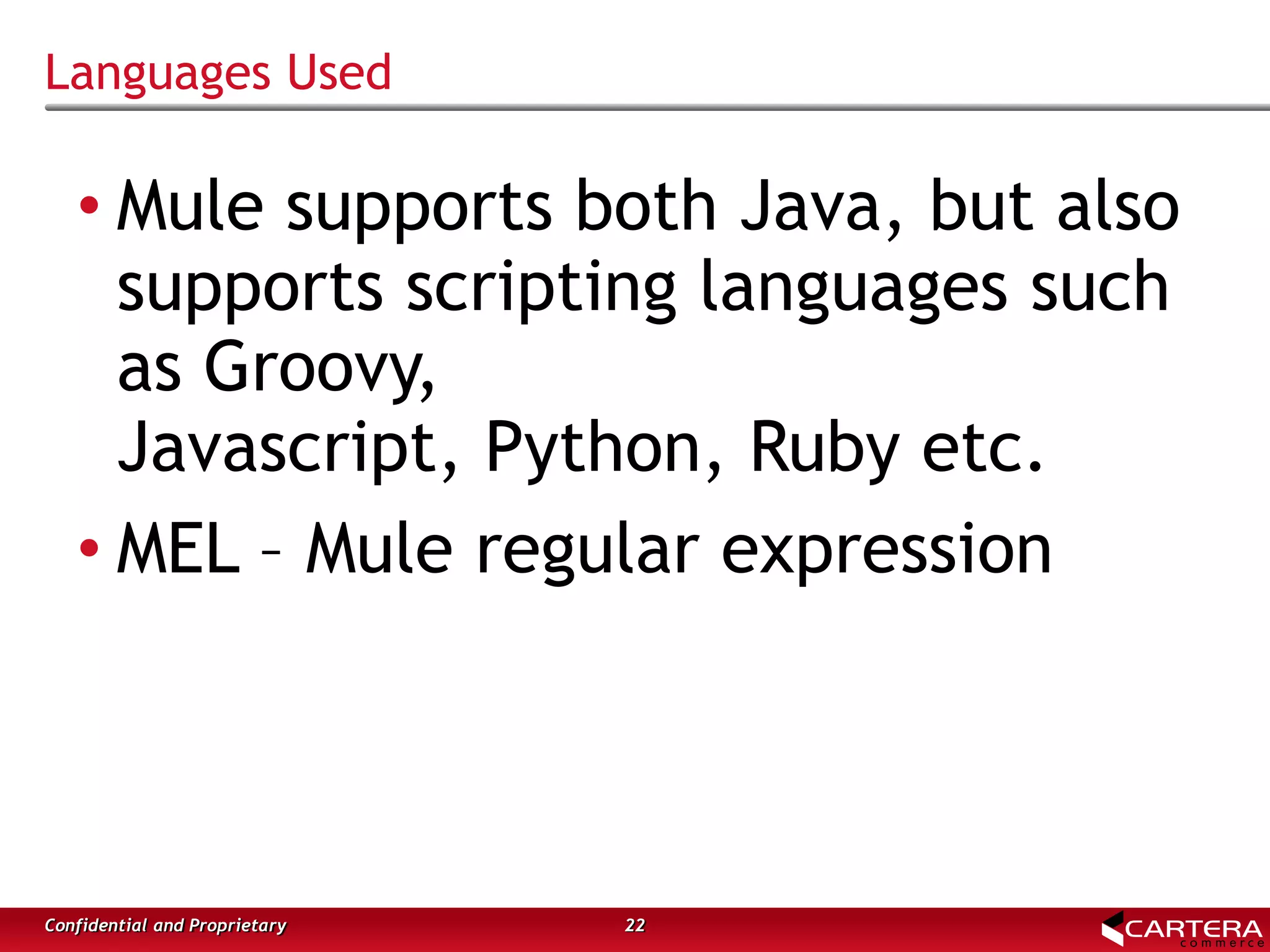 Languages Used

• Mule supports both Java, but also supports scripting languages such as Groovy,
Javascript, Python, Ruby etc.

• MEL – Mule regular expression

Confidential and Proprietary

22

CARTERA
commerce